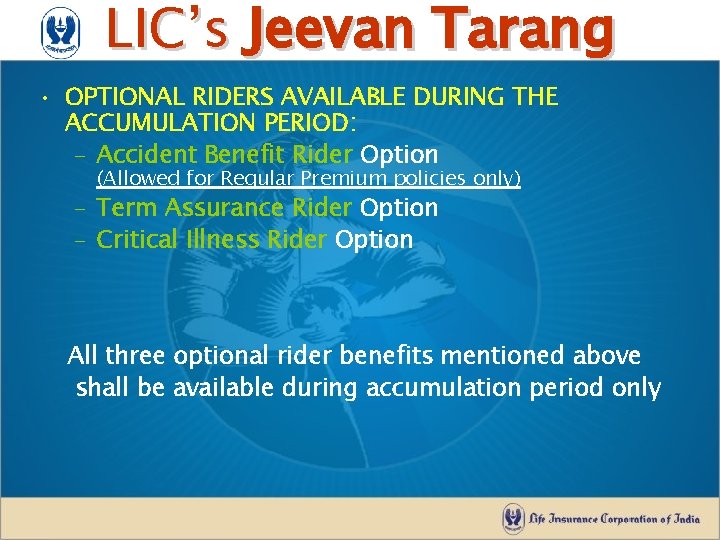 LIC's Jeevan Tarang

• OPTIONAL RIDERS AVAILABLE DURING THE ACCUMULATION PERIOD:
– Accident Benefit Rider Option
(Allowed for Regular Premium policies only)
– Term Assurance Rider Option
– Critical Illness Rider Option

All three optional rider benefits mentioned above shall be available during accumulation period only

Life Insurance Corporation of India